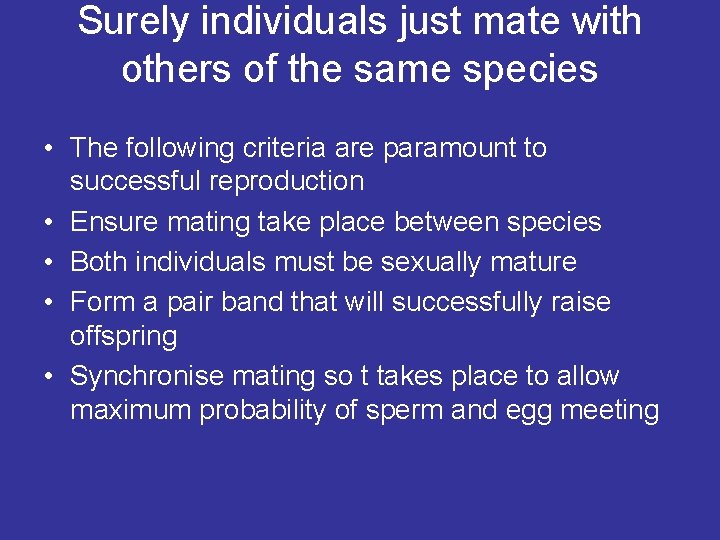 Surely individuals just mate with others of the same species

• The following criteria are paramount to successful reproduction
• Ensure mating take place between species
• Both individuals must be sexually mature
• Form a pair band that will successfully raise offspring
• Synchronise mating so t takes place to allow maximum probability of sperm and egg meeting